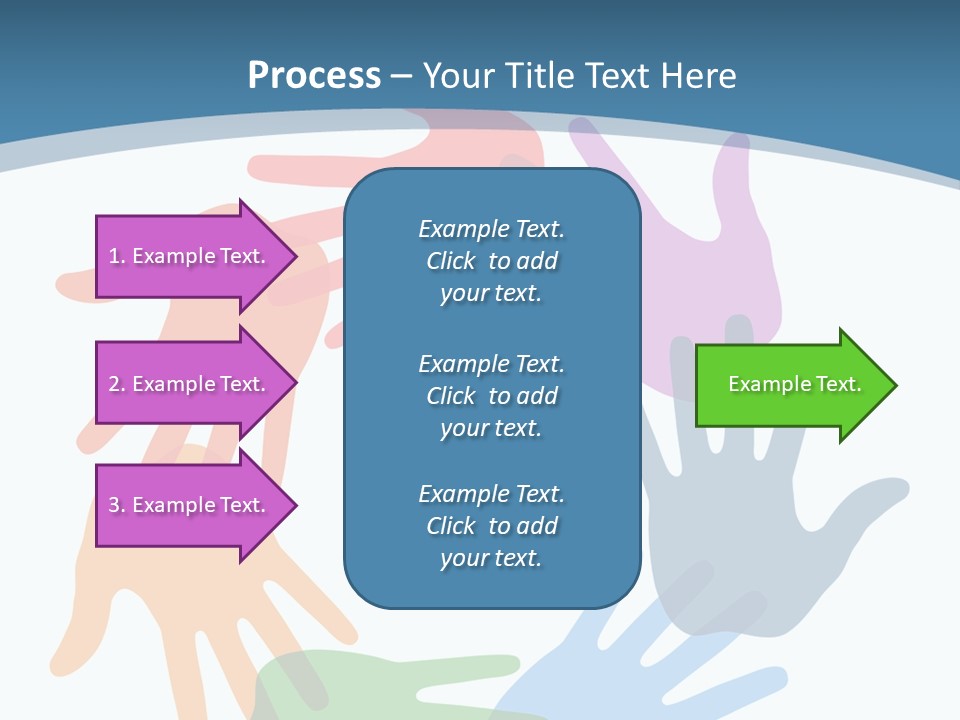 Process – Your Title Text Here

1. Example Text.

2. Example Text.

3. Example Text.

Example Text. Click to add your text.

Example Text. Click to add your text.

Example Text. Click to add your text.

Example Text.